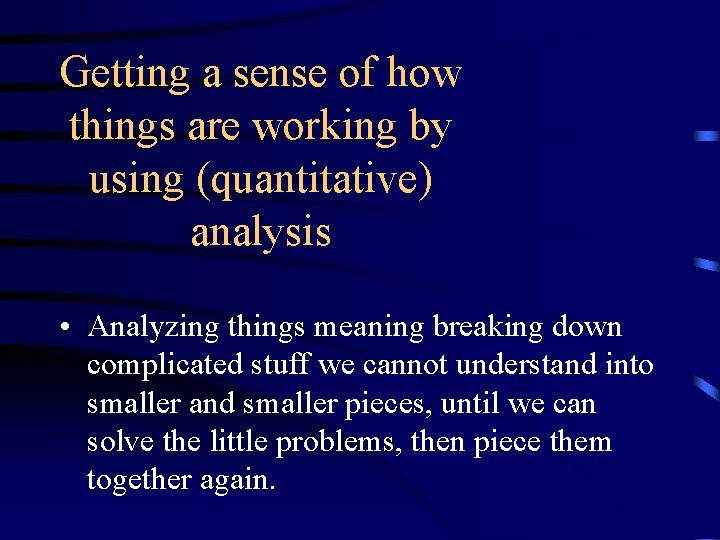 Getting a sense of how things are working by using (quantitative) analysis

• Analyzing things meaning breaking down complicated stuff we cannot understand into smaller and smaller pieces, until we can solve the little problems, then piece them together again.